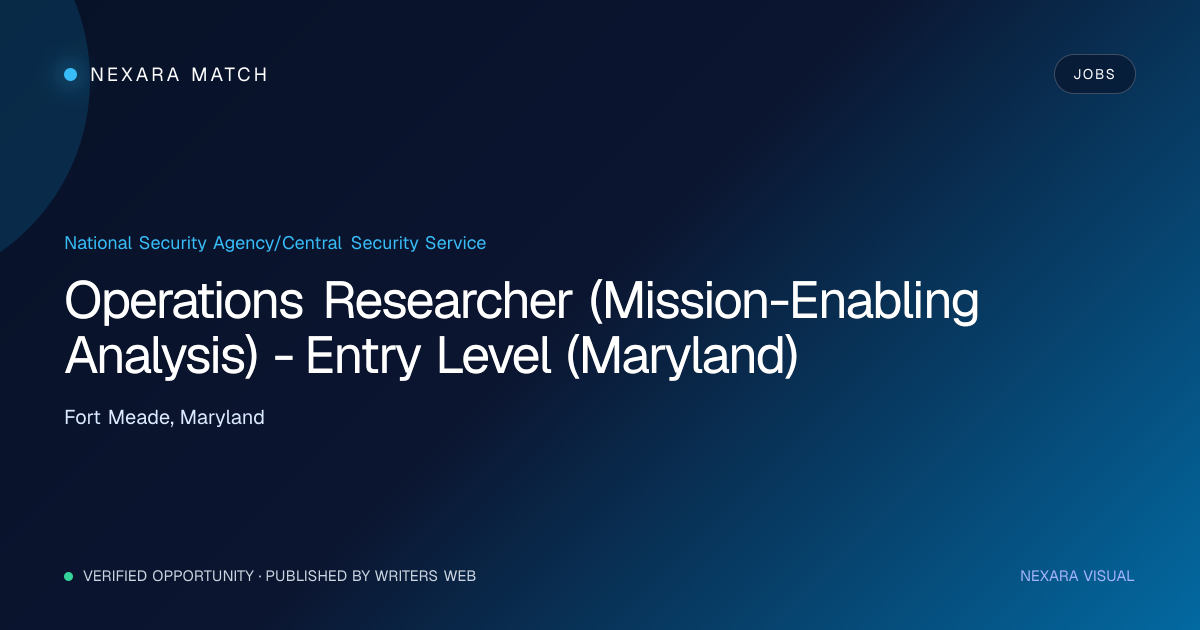 NEXARA MATCH

JOBS

National Security Agency/Central Security Service

Operations Researcher (Mission-Enabling Analysis) - Entry Level (Maryland)

Fort Meade, Maryland

VERIFIED OPPORTUNITY · PUBLISHED BY WRITERS WEB

NEXARA VISUAL